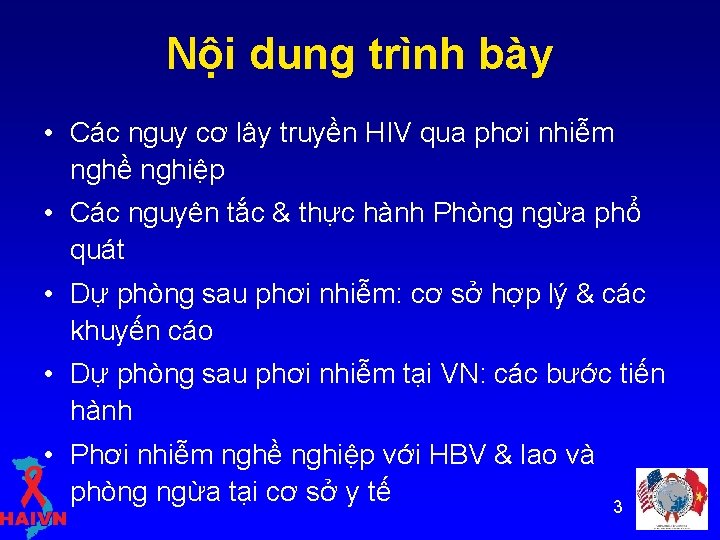 Nội dung trình bày

• Các nguy cơ lây truyền HIV qua phơi nhiễm nghề nghiệp
• Các nguyên tắc & thực hành Phòng ngừa phổ quát
• Dự phòng sau phơi nhiễm: cơ sở hợp lý & các khuyến cáo
• Dự phòng sau phơi nhiễm tại VN: các bước tiến hành
• Phơi nhiễm nghề nghiệp với HBV & lao và phòng ngừa tại cơ sở y tế

HAIVN

3